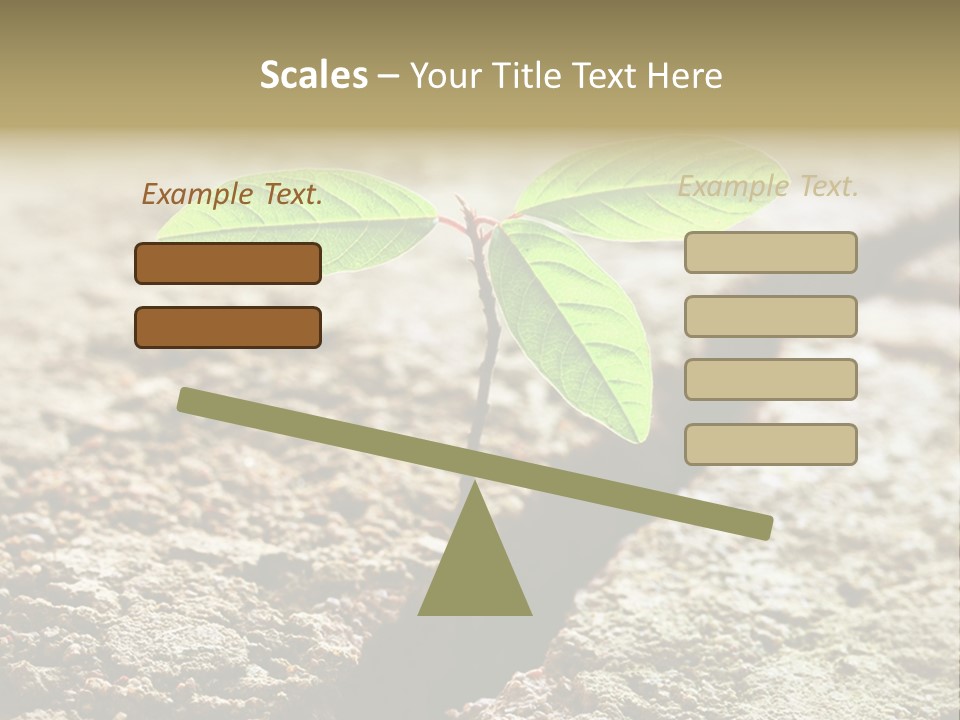 Scales – Your Title Text Here

Example Text.

Example Text.